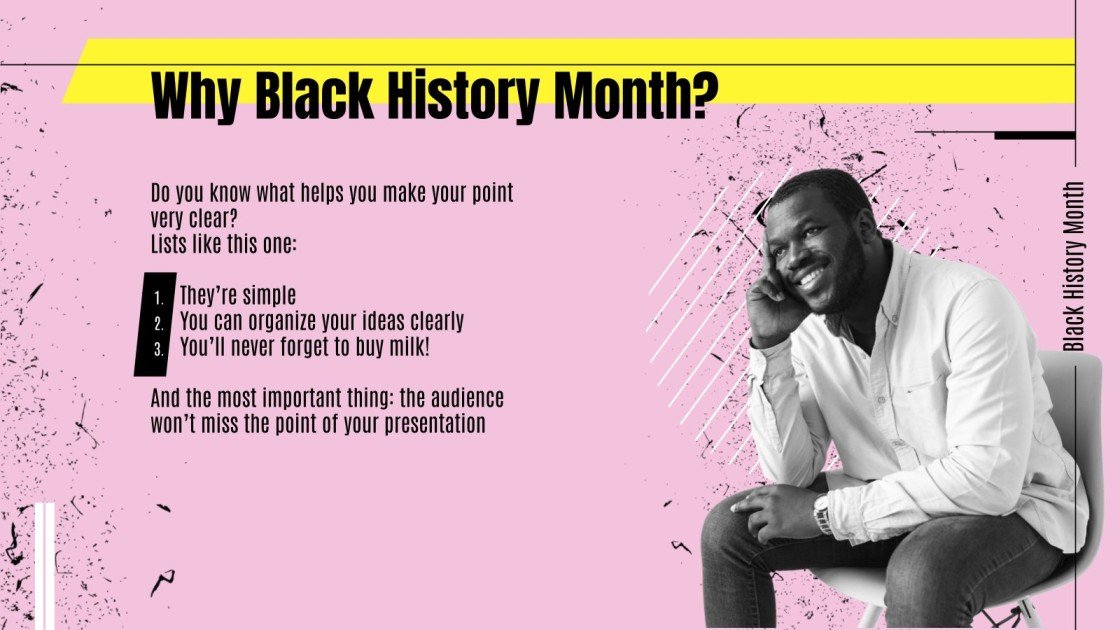 Why Black History Month?

Do you know what helps you make your point very clear?
Lists like this one:

1. They're simple
2. You can organize your ideas clearly
3. You'll never forget to buy milk!

And the most important thing: the audience won't miss the point of your presentation

Black History Month